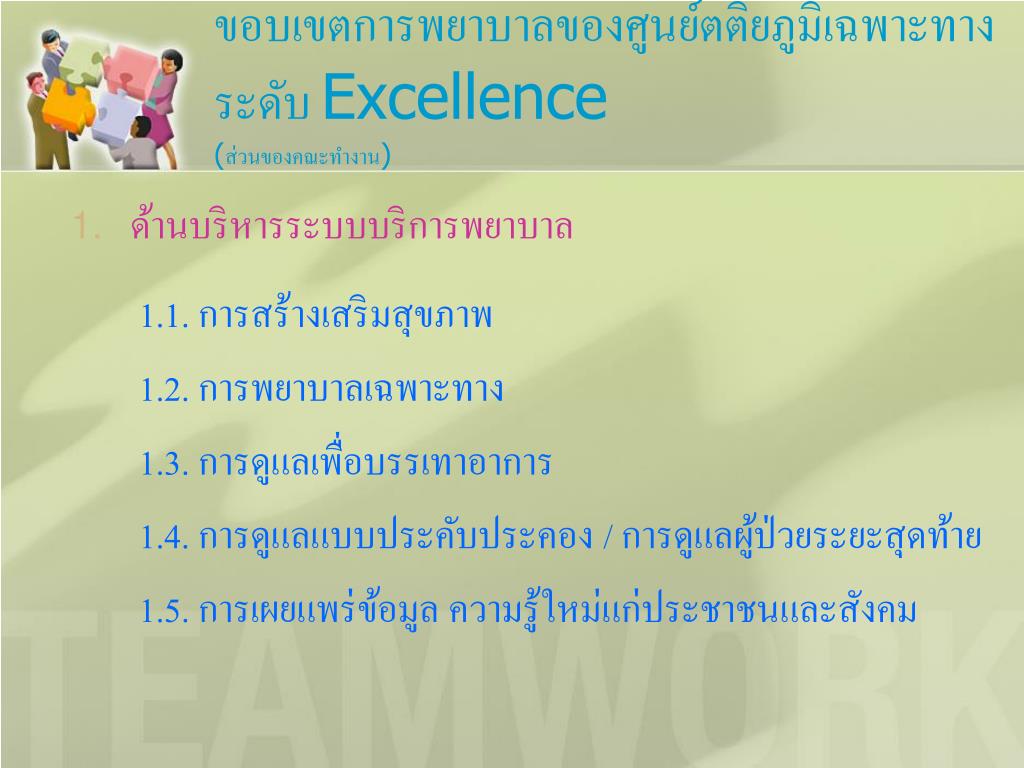 ขอบเขตการพยาบาลของศูนย์ตติยภูมิเฉพาะทาง ระดับ Excellence
(ส่วนของคณะทำงาน)

1. ด้านบริหารระบบบริการพยาบาล

1.1. การสร้างเสริมสุขภาพ

1.2. การพยาบาลเฉพาะทาง

1.3. การดูแลเพื่อบรรเทาอาการ

1.4. การดูแลแบบประคับประคอง / การดูแลผู้ป่วยระยะสุดท้าย

1.5. การเผยแพร่ข้อมูล ความรู้ใหม่แก่ประชาชนและสังคม

TEAMWORK